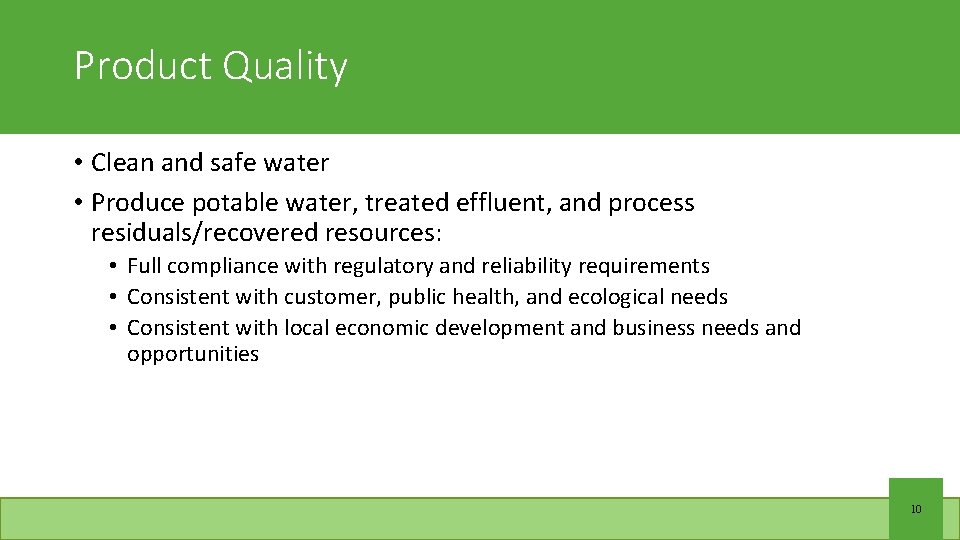 Product Quality

• Clean and safe water
• Produce potable water, treated effluent, and process residuals/recovered resources:
  • Full compliance with regulatory and reliability requirements
  • Consistent with customer, public health, and ecological needs
  • Consistent with local economic development and business needs and opportunities

10